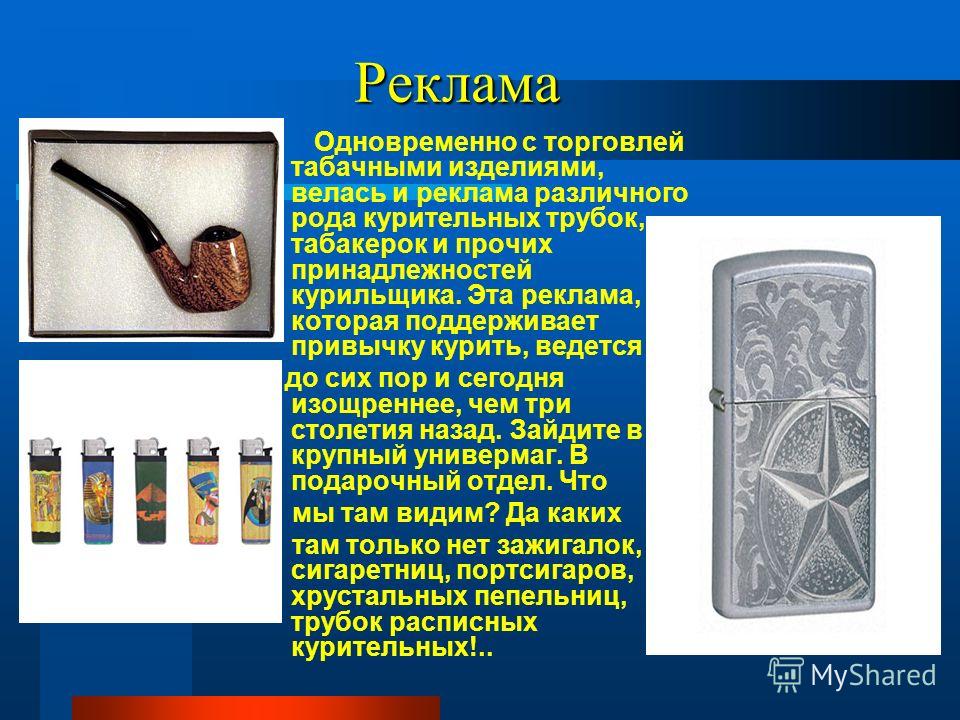 Реклама

Одновременно с торговлей табачными изделиями, велась и реклама различного рода курительных трубок, табакерок и прочих принадлежностей курильщика. Эта реклама, которая поддерживает привычку курить, ведется до сих пор и сегодня изощреннее, чем три столетия назад. Зайдите в крупный универмаг. В подарочный отдел. Что мы там видим? Да каких там только нет зажигалок, сигаретниц, портсигаров, хрустальных пепельниц, трубок расписных курительных!..

MyShared